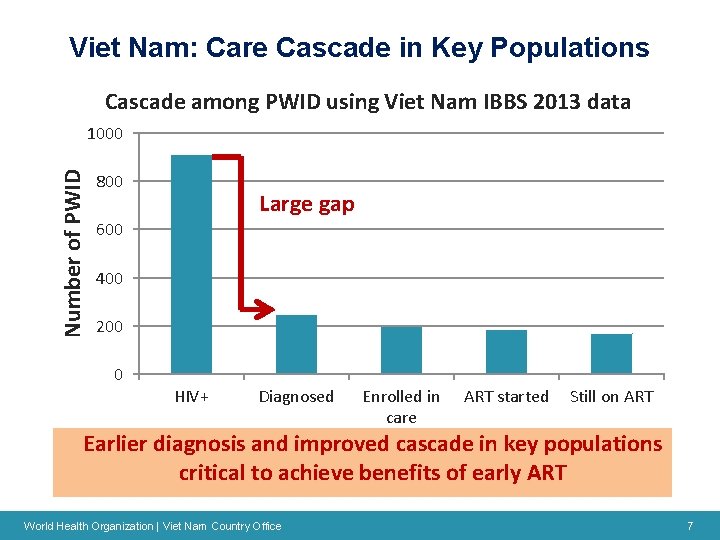 Viet Nam: Care Cascade in Key Populations

Cascade among PWID using Viet Nam IBBS 2013 data

Number of PWID

1000
800
600
400
200
0

Large gap

HIV+
Diagnosed
Enrolled in care
ART started
Still on ART

Earlier diagnosis and improved cascade in key populations critical to achieve benefits of early ART

World Health Organization | Viet Nam Country Office

7